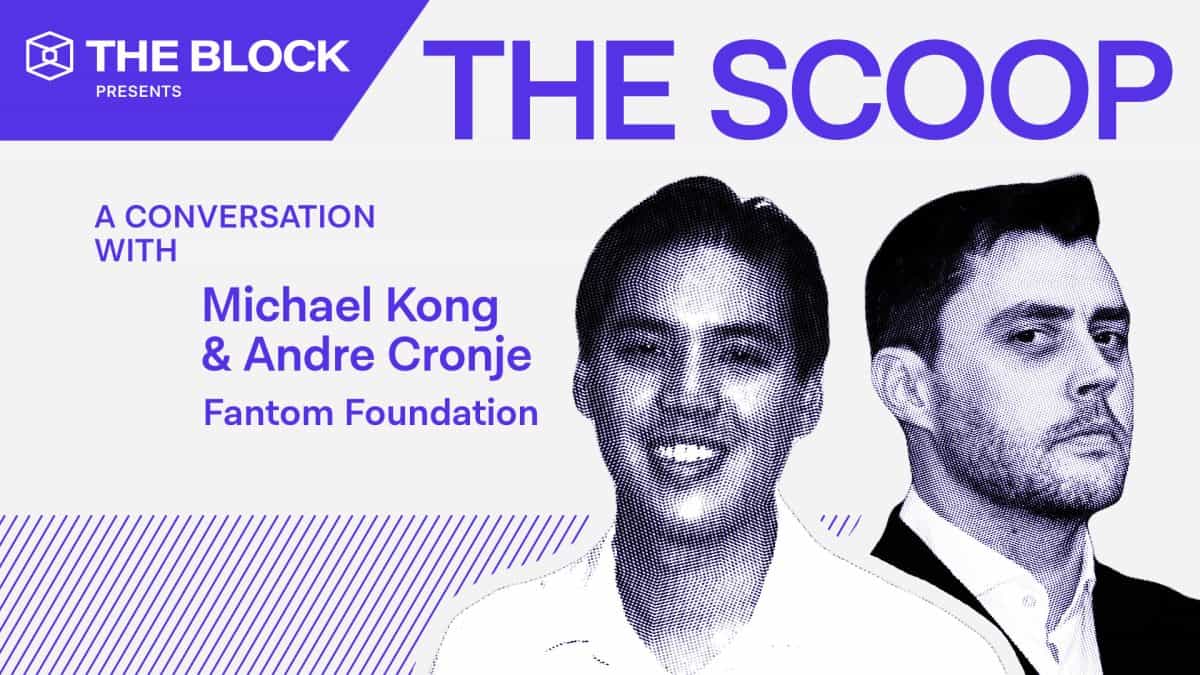 THE BLOCK
PRESENTS

THE SCOOP

A CONVERSATION WITH

Michael Kong & Andre Cronje
Fantom Foundation